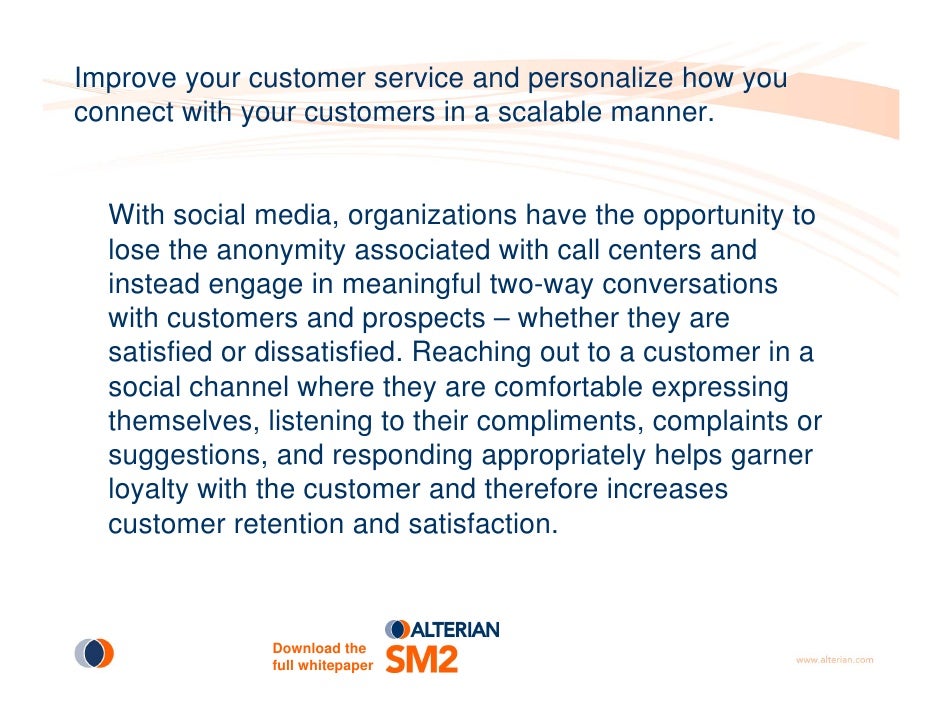 Improve your customer service and personalize how you connect with your customers in a scalable manner.

With social media, organizations have the opportunity to lose the anonymity associated with call centers and instead engage in meaningful two-way conversations with customers and prospects – whether they are satisfied or dissatisfied. Reaching out to a customer in a social channel where they are comfortable expressing themselves, listening to their compliments, complaints or suggestions, and responding appropriately helps garner loyalty with the customer and therefore increases customer retention and satisfaction.

Download the full whitepaper

ALTERIAN SM2

www.alterian.com